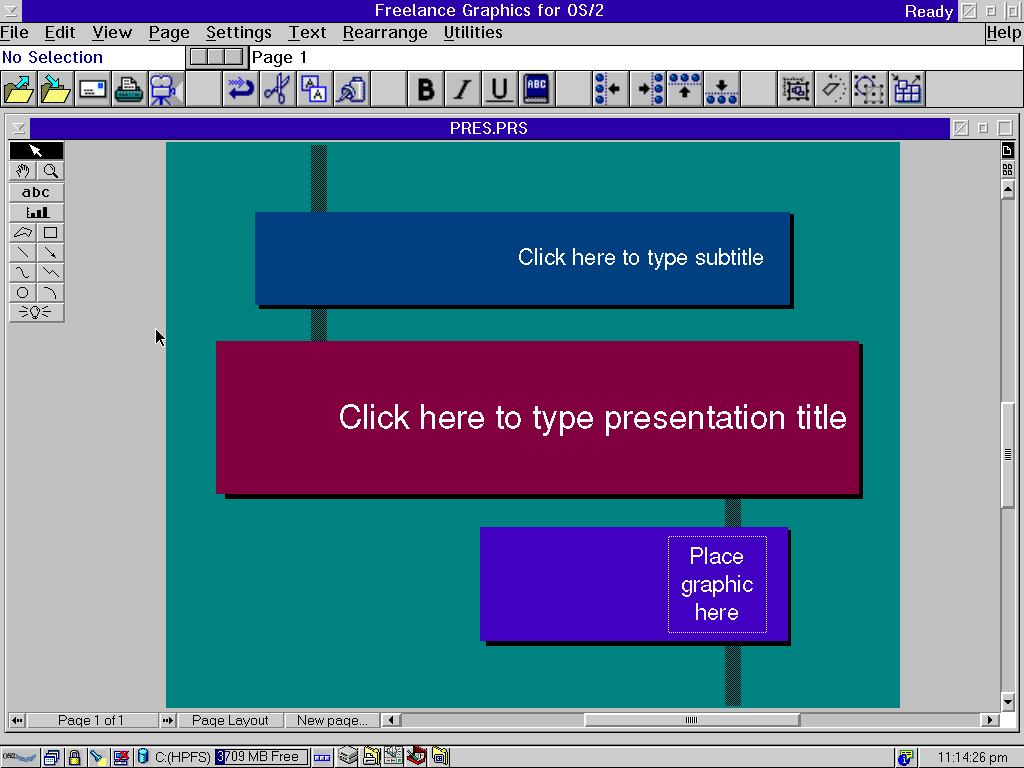 Freelance Graphics for OS/2
Ready
File Edit View Page Settings Text Rearrange Utilities Help
No Selection
Page 1
B I U ABC
PRES.PRS
abc
Click here to type subtitle
Click here to type presentation title
Place graphic here
Page 1 of 1
Page Layout
New page...
C:(HPFS) 3709 MB Free
11:14:26 pm